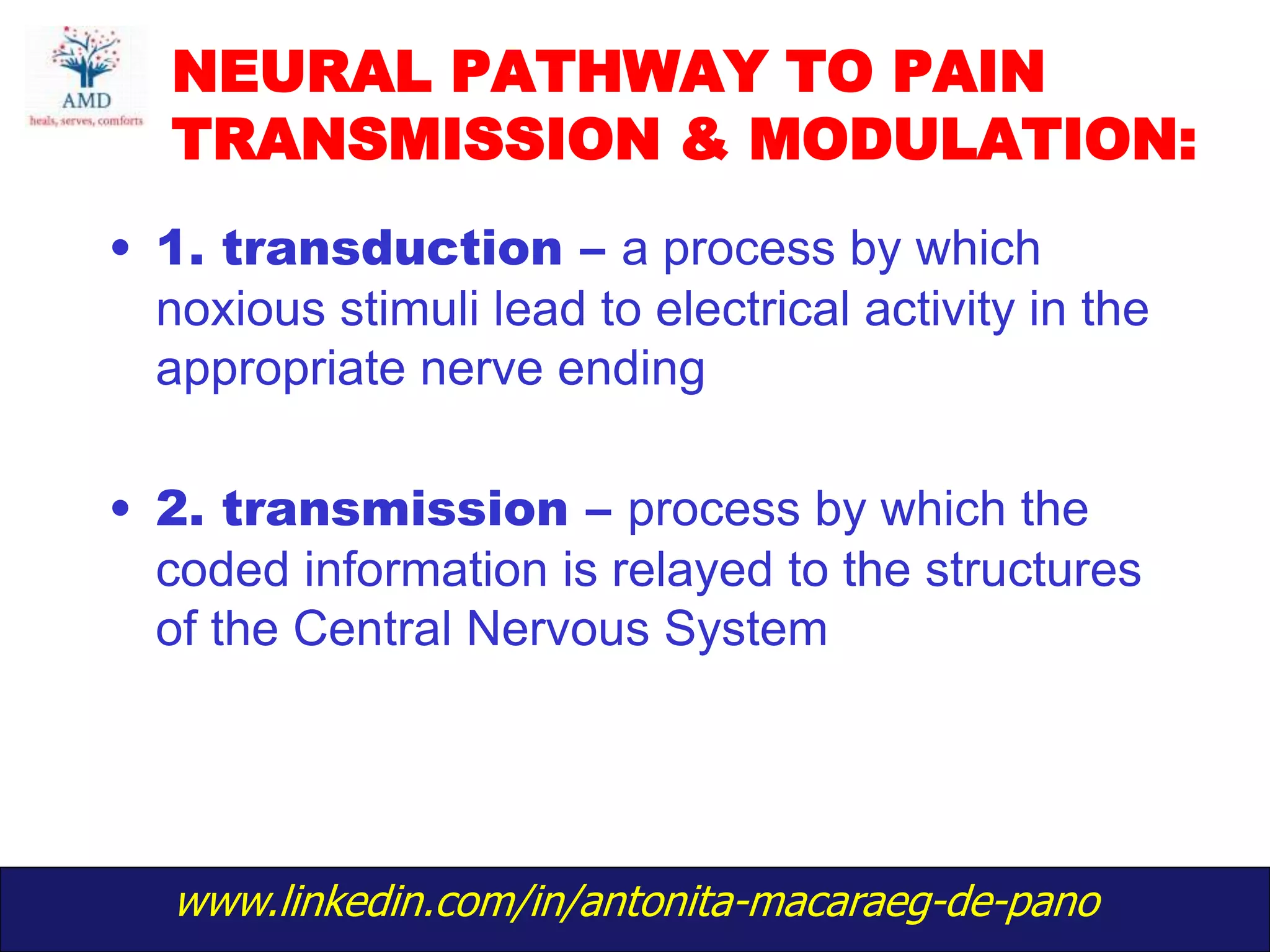 AMD
heals, serves, comforts

NEURAL PATHWAY TO PAIN TRANSMISSION & MODULATION:

• 1. transduction – a process by which noxious stimuli lead to electrical activity in the appropriate nerve ending

• 2. transmission – process by which the coded information is relayed to the structures of the Central Nervous System

www.linkedin.com/in/antonita-macaraeg-de-pano